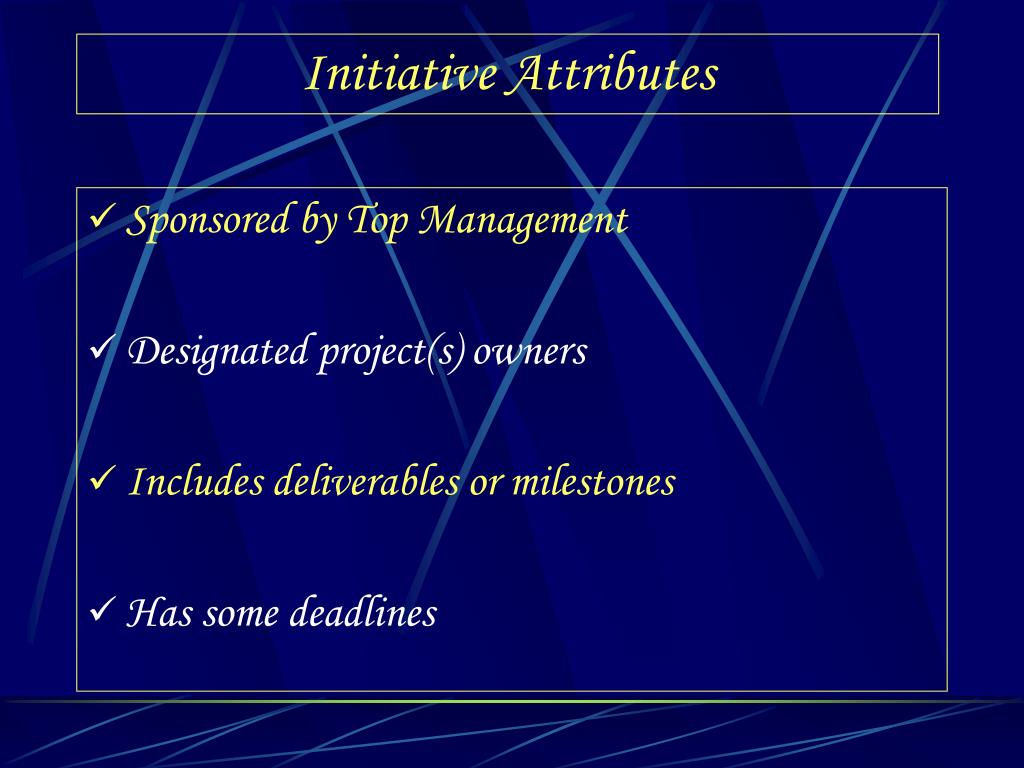 Initiative Attributes

✓ Sponsored by Top Management

✓ Designated project(s) owners

✓ Includes deliverables or milestones

✓ Has some deadlines